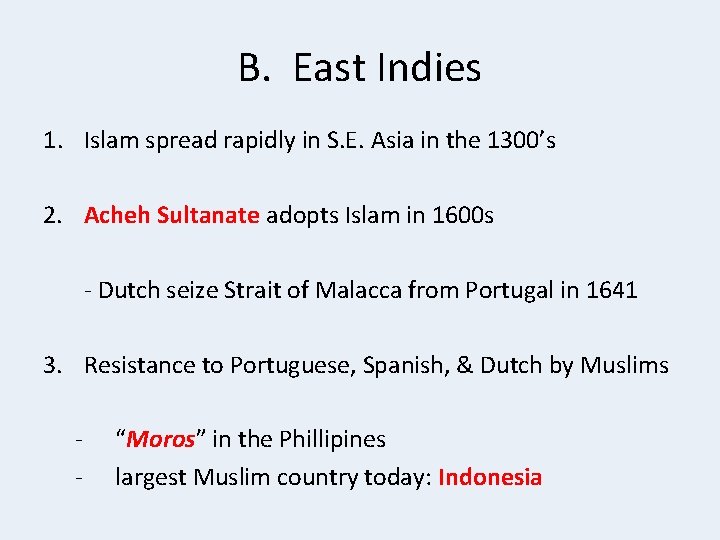 B. East Indies

1. Islam spread rapidly in S.E. Asia in the 1300’s

2. Acheh Sultanate adopts Islam in 1600s

- Dutch seize Strait of Malacca from Portugal in 1641

3. Resistance to Portuguese, Spanish, & Dutch by Muslims

- “Moros” in the Phillipines
- largest Muslim country today: Indonesia